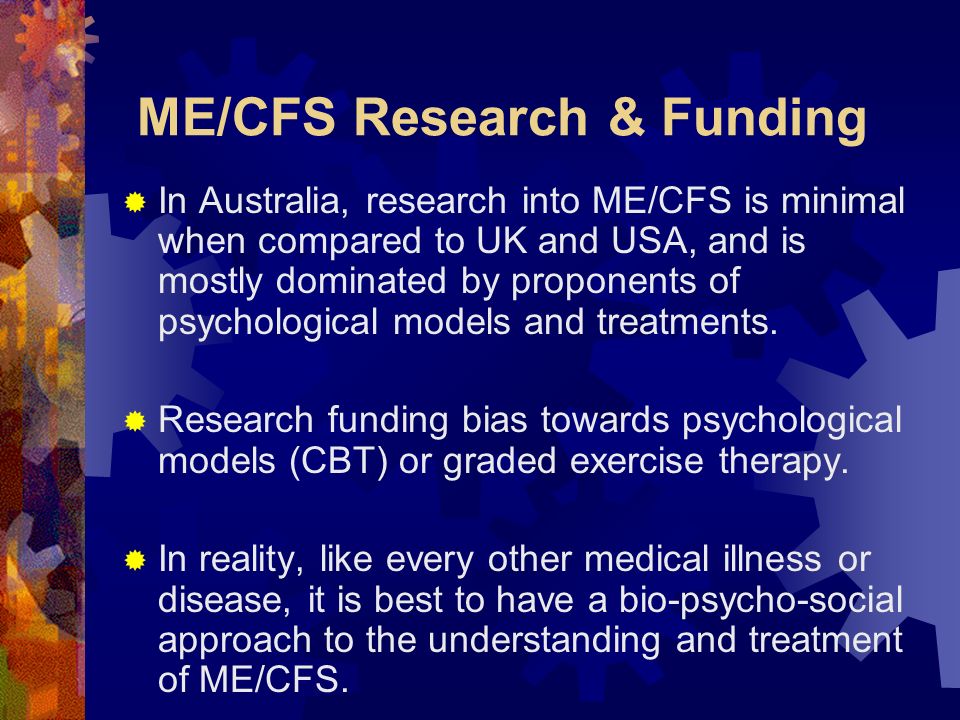 ME/CFS Research & Funding

In Australia, research into ME/CFS is minimal when compared to UK and USA, and is mostly dominated by proponents of psychological models and treatments.

Research funding bias towards psychological models (CBT) or graded exercise therapy.

In reality, like every other medical illness or disease, it is best to have a bio-psycho-social approach to the understanding and treatment of ME/CFS.